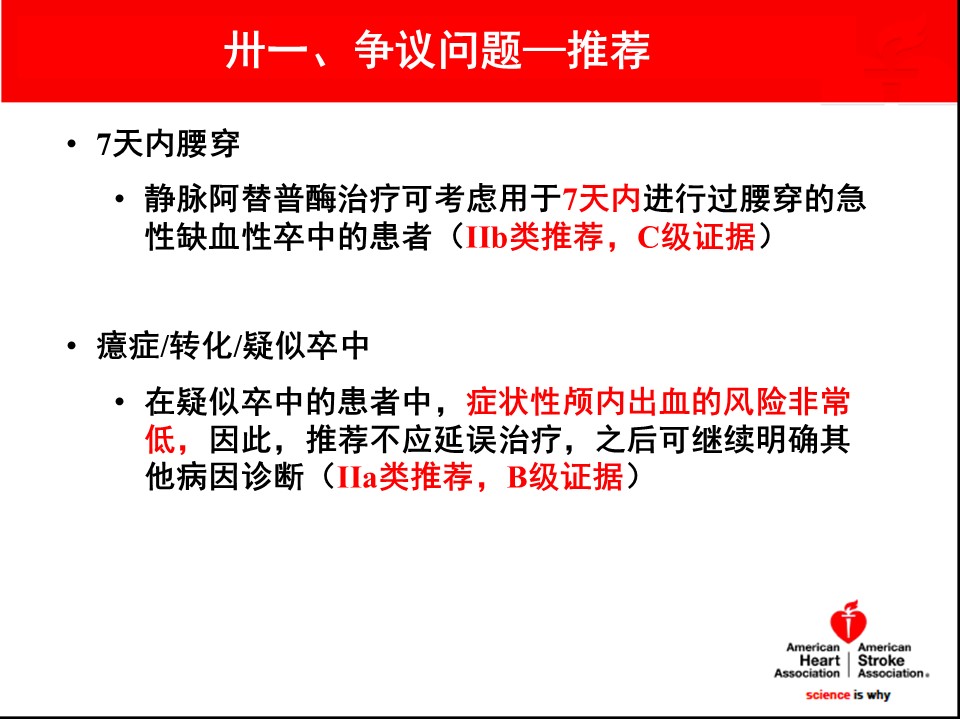 卅一、争议问题—推荐

• 7天内腰穿
  • 静脉阿替普酶治疗可考虑用于7天内进行过腰穿的急性缺血性卒中的患者（IIb类推荐，C级证据）

• 癔症/转化/疑似卒中
  • 在疑似卒中的患者中，症状性颅内出血的风险非常低，因此，推荐不应延误治疗，之后可继续明确其他病因诊断（IIa类推荐，B级证据）

American Heart Association | American Stroke Association®
science is why